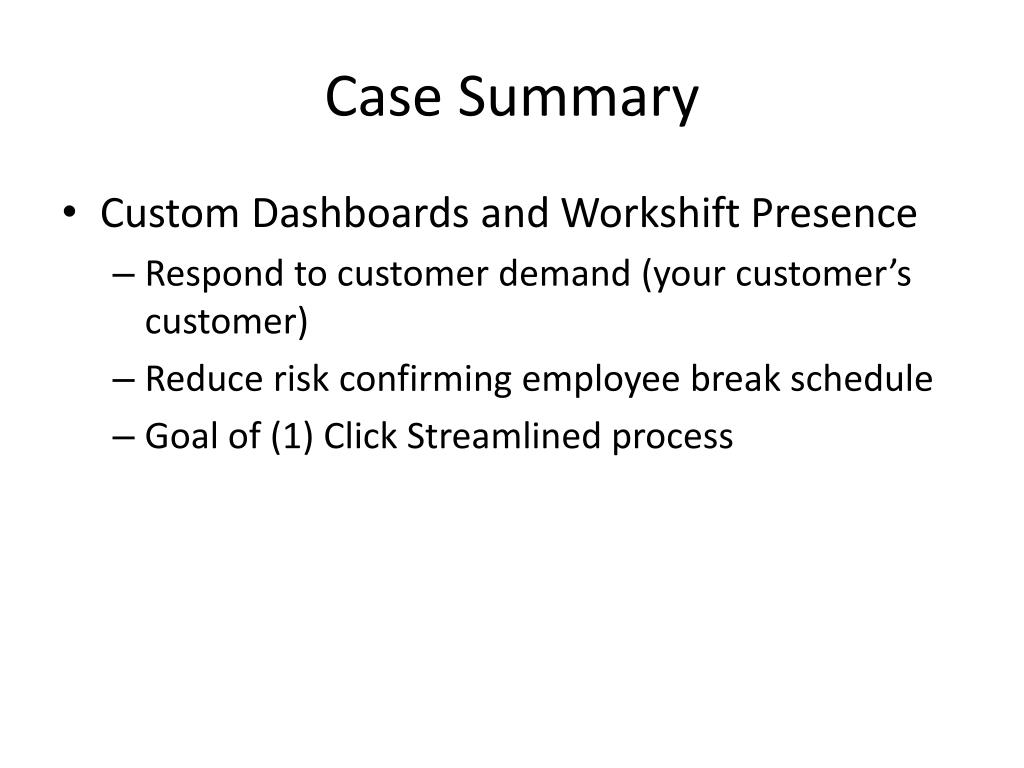 Case Summary

• Custom Dashboards and Workshift Presence
  – Respond to customer demand (your customer’s customer)
  – Reduce risk confirming employee break schedule
  – Goal of (1) Click Streamlined process